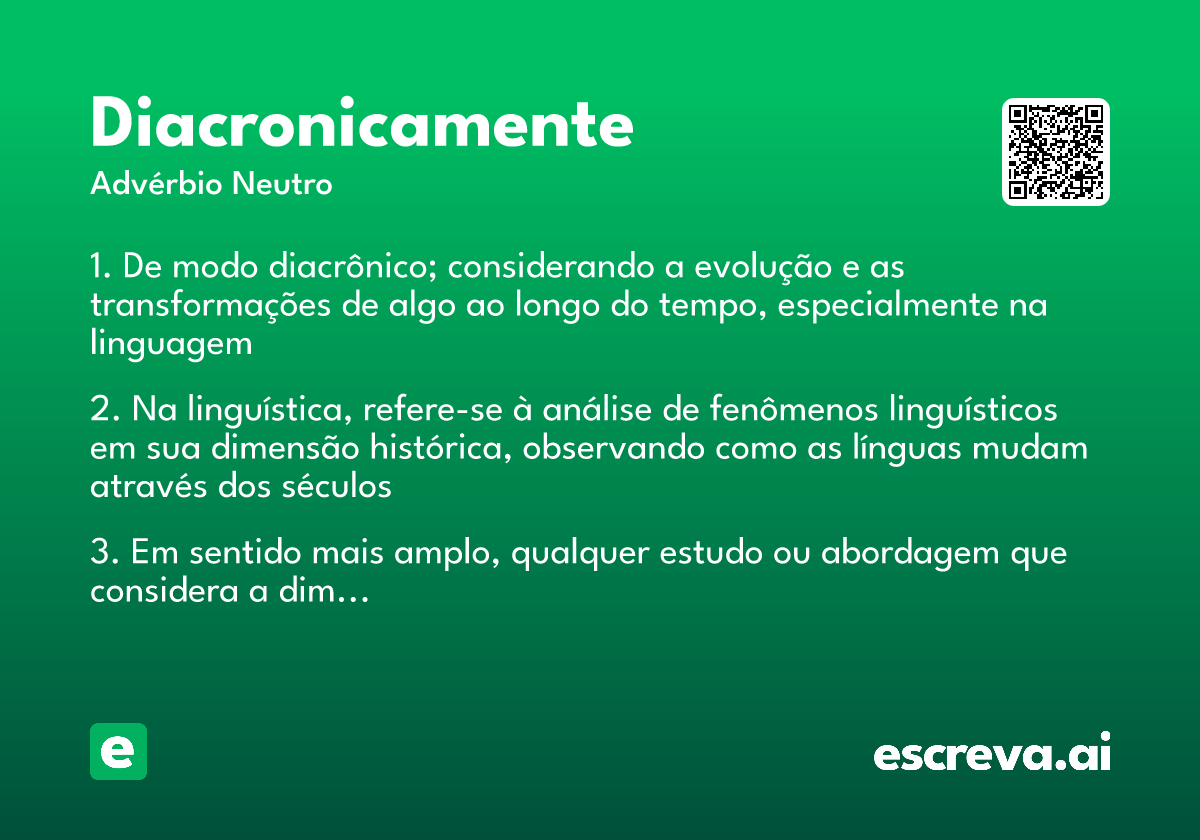 Diacronicamente
Advérbio Neutro

1. De modo diacrônico; considerando a evolução e as transformações de algo ao longo do tempo, especialmente na linguagem

2. Na linguística, refere-se à análise de fenômenos linguísticos em sua dimensão histórica, observando como as línguas mudam através dos séculos

3. Em sentido mais amplo, qualquer estudo ou abordagem que considera a dim…

e

escreva.ai